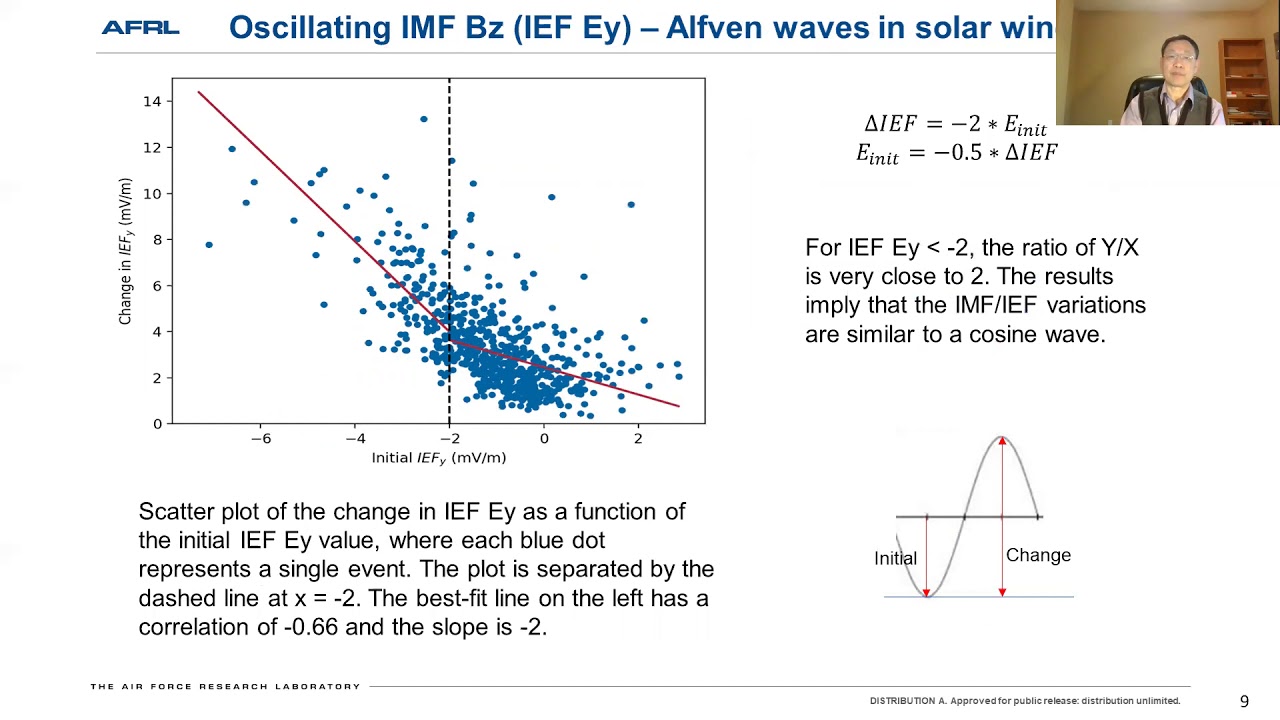 AFRL

Oscillating IMF Bz (IEF Ey) – Alfven waves in solar win

14
12
10
8
6
4
2
0

Change in $IEF_y$ (mV/m)

−6
−4
−2
0
2

Initial $IEF_y$ (mV/m)

$\Delta IEF = -2 * E_{init}$
$E_{init} = -0.5 * \Delta IEF$

For IEF Ey < -2, the ratio of Y/X is very close to 2. The results imply that the IMF/IEF variations are similar to a cosine wave.

Initial

Change

Scatter plot of the change in IEF Ey as a function of the initial IEF Ey value, where each blue dot represents a single event. The plot is separated by the dashed line at x = -2. The best-fit line on the left has a correlation of -0.66 and the slope is -2.

THE AIR FORCE RESEARCH LABORATORY

DISTRIBUTION A. Approved for public release: distribution unlimited.

9